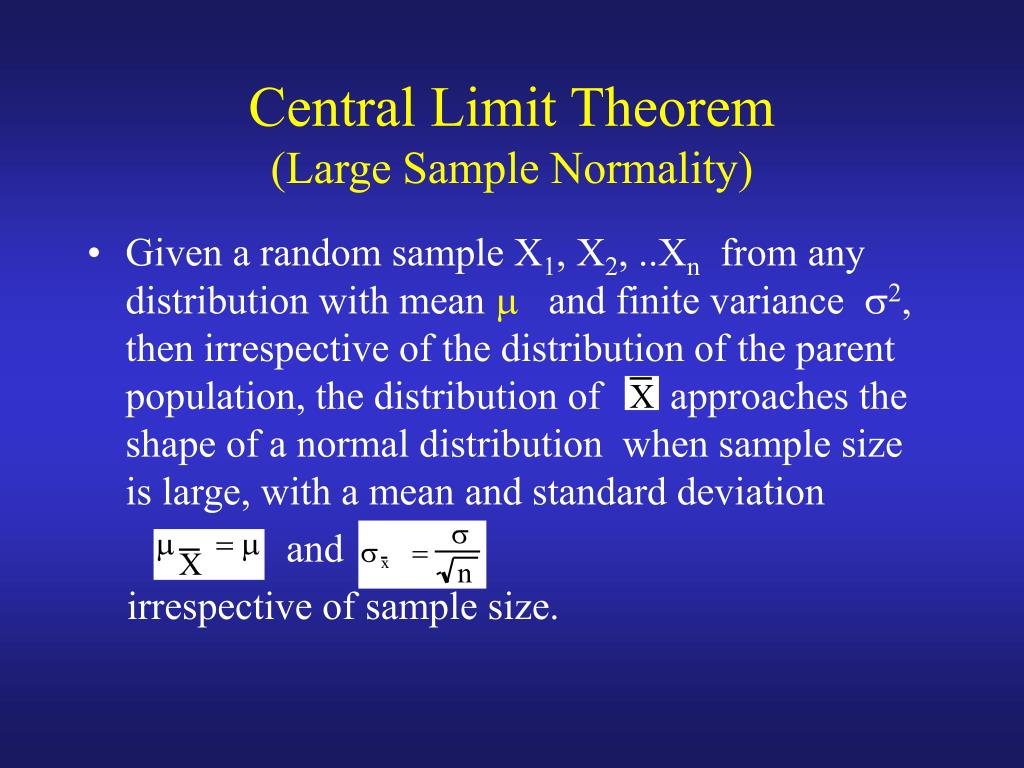 Central Limit Theorem
(Large Sample Normality)

• Given a random sample $X_1$, $X_2$, ..$X_n$ from any distribution with mean $\mu$ and finite variance $\sigma^2$, then irrespective of the distribution of the parent population, the distribution of $\overline{X}$ approaches the shape of a normal distribution when sample size is large, with a mean and standard deviation $\mu_{\overline{X}} = \mu$ and $\sigma_{\bar{x}} = \frac{\sigma}{\sqrt{n}}$ irrespective of sample size.